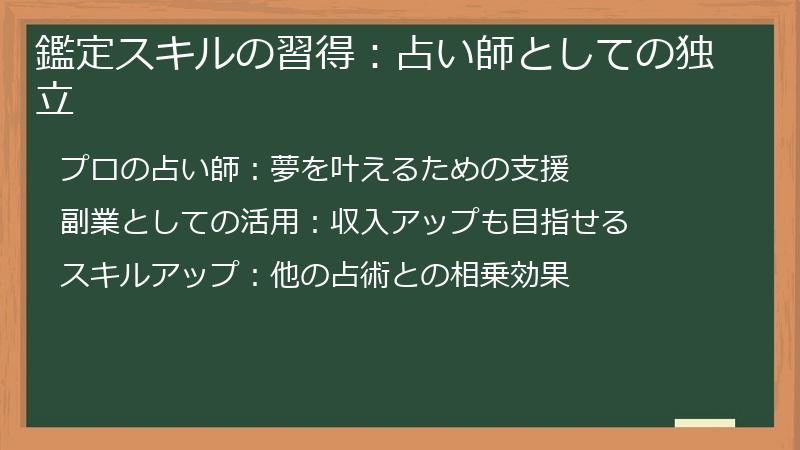 鑑定スキルの習得：占い師としての独立

プロの占い師：夢を叶えるための支援

副業としての活用：収入アップも目指せる

スキルアップ：他の占術との相乗効果